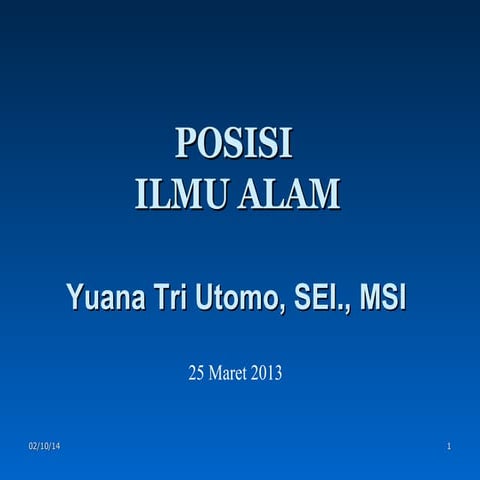 POSISI
ILMU ALAM

Yuana Tri Utomo, SEI., MSI

25 Maret 2013

02/10/14

1